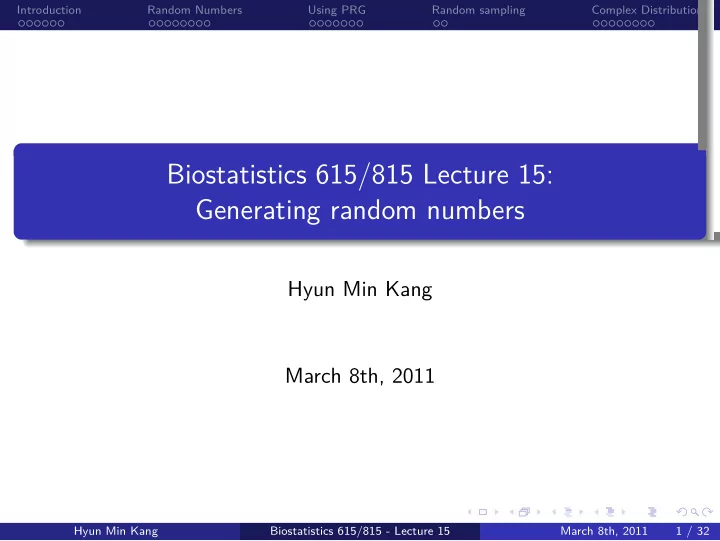 Introduction Random Numbers Using PRG Random sampling Complex Distributio

Biostatistics 615/815 Lecture 15:
Generating random numbers

Hyun Min Kang

March 8th, 2011

Hyun Min Kang Biostatistics 615/815 - Lecture 15 March 8th, 2011 1 / 32